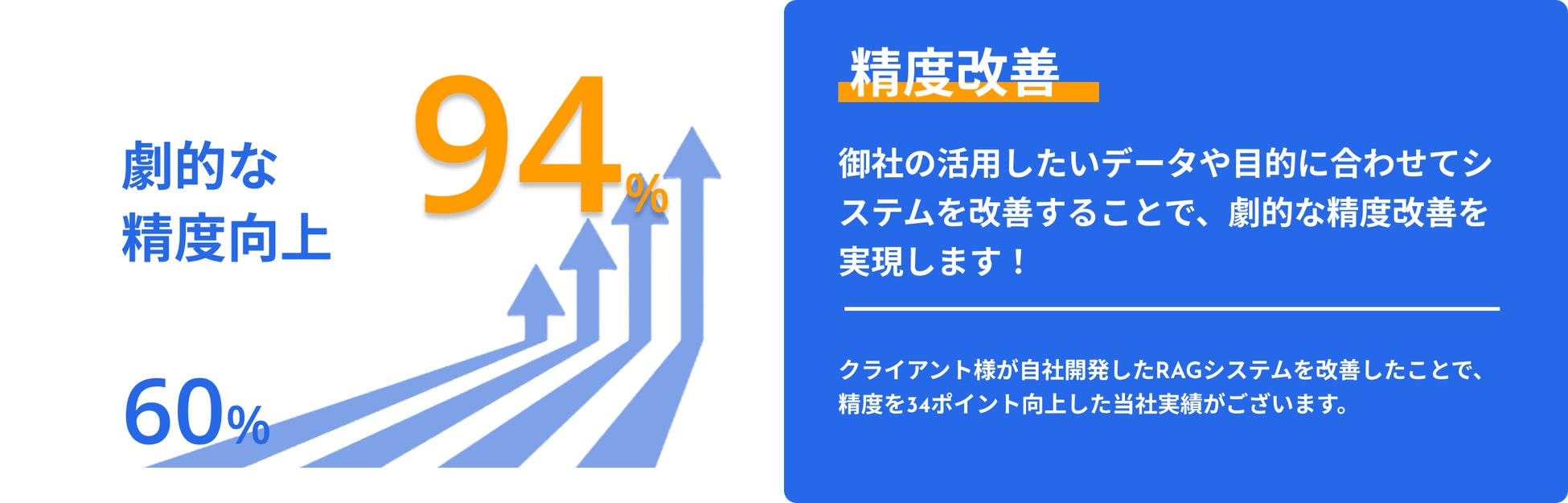 劇的な
精度向上

94%

60%

精度改善

御社の活用したいデータや目的に合わせてシステムを改善することで、劇的な精度改善を実現します！

クライアント様が自社開発したRAGシステムを改善したことで、精度を34ポイント向上した当社実績がございます。